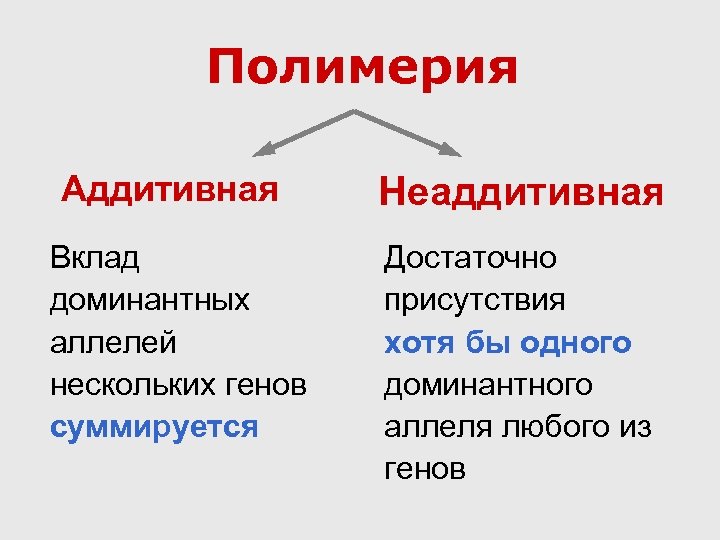 Полимерия

Аддитивная

Вклад доминантных аллелей нескольких генов суммируется

Неаддитивная

Достаточно присутствия хотя бы одного доминантного аллеля любого из генов